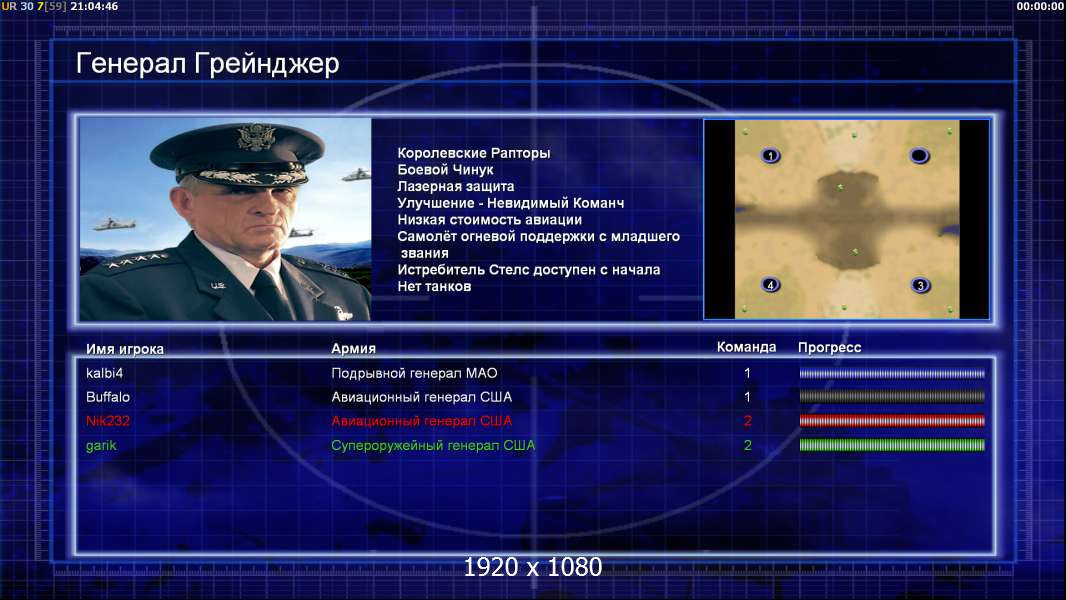 UR 30 7[59] 21:04:46

00:00:00

Генерал Грейнджер

Королевские Рапторы
Боевой Чинук
Лазерная защита
Улучшение - Невидимый Команч
Низкая стоимость авиации
Самолёт огневой поддержки с младшего звания
Истребитель Стелс доступен с начала
Нет танков

1
4
3

| Имя игрока | Армия | Команда | Прогресс |
|---|---|---|---|
| kalbi4 | Подрывной генерал МАО | 1 | |
| Buffalo | Авиационный генерал США | 1 | |
| Nik232 | Авиационный генерал США | 2 | |
| garik | Супероружейный генерал США | 2 | |

1920 x 1080